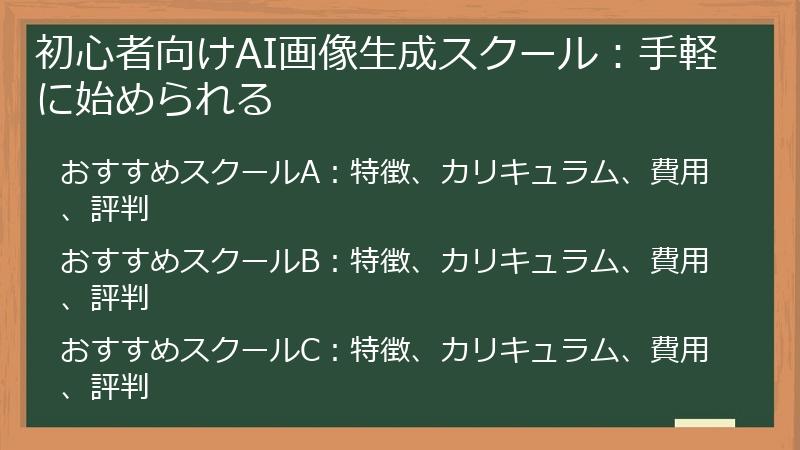 初心者向けAI画像生成スクール：手軽に始められる

おすすめスクールA：特徴、カリキュラム、費用、評判

おすすめスクールB：特徴、カリキュラム、費用、評判

おすすめスクールC：特徴、カリキュラム、費用、評判